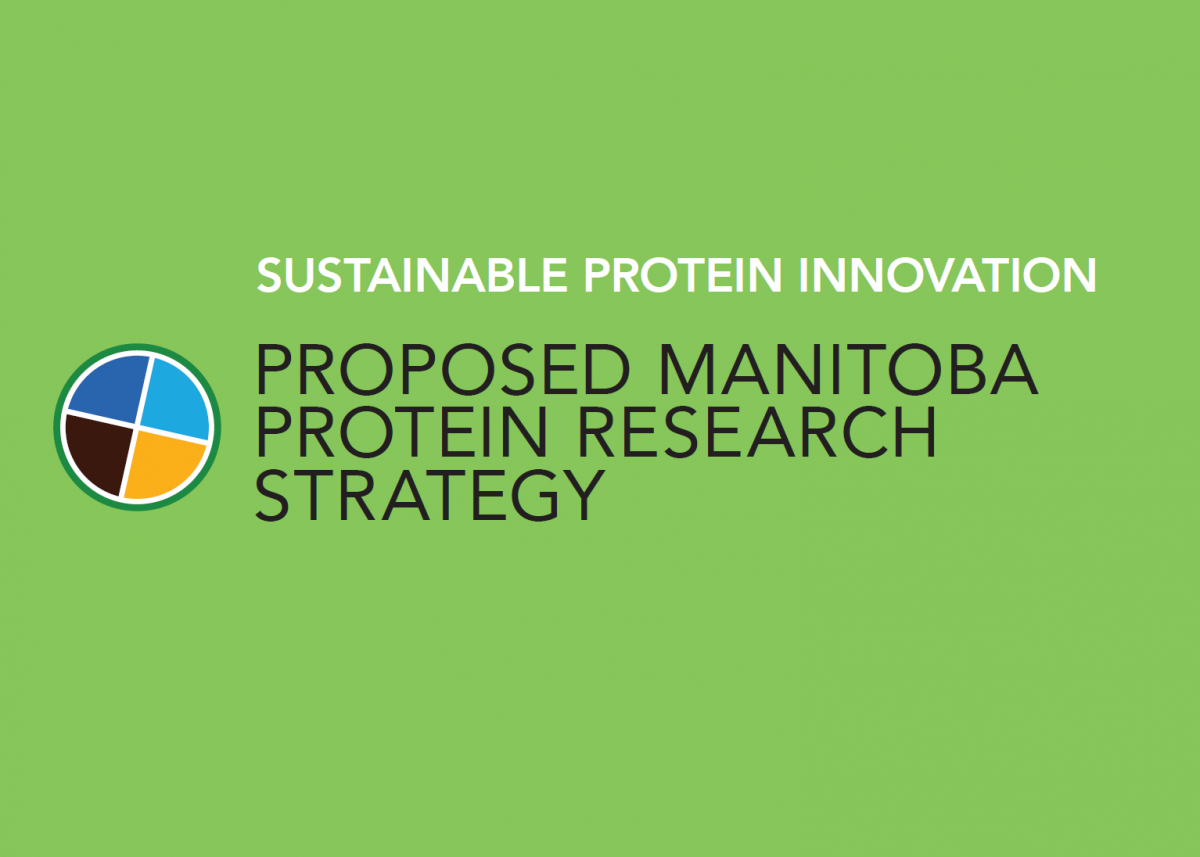 SUSTAINABLE PROTEIN INNOVATION

PROPOSED MANITOBA PROTEIN RESEARCH STRATEGY